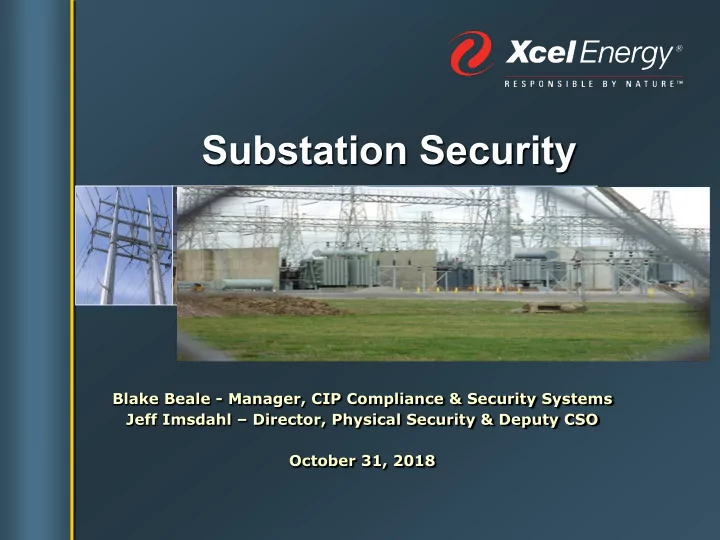 Xcel Energy®
RESPONSIBLE BY NATURE™

Substation Security

Blake Beale - Manager, CIP Compliance & Security Systems
Jeff Imsdahl – Director, Physical Security & Deputy CSO

October 31, 2018